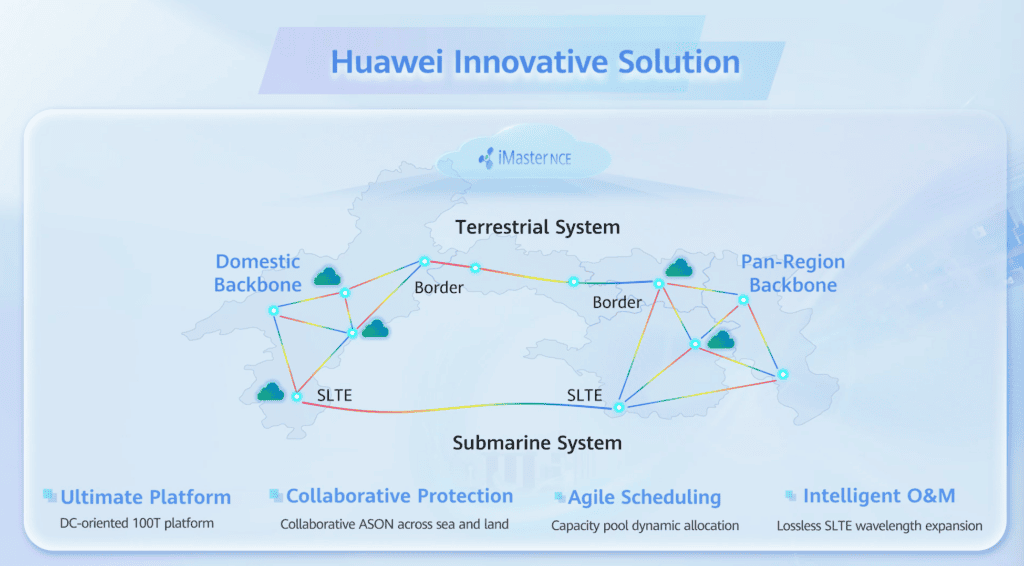 Huawei Innovative Solution

iMaster NCE

Terrestrial System

Domestic Backbone

Border

Border

Pan-Region Backbone

SLTE

SLTE

Submarine System

Ultimate Platform
DC-oriented 100T platform

Collaborative Protection
Collaborative ASON across sea and land

Agile Scheduling
Capacity pool dynamic allocation

Intelligent O&M
Lossless SLTE wavelength expansion